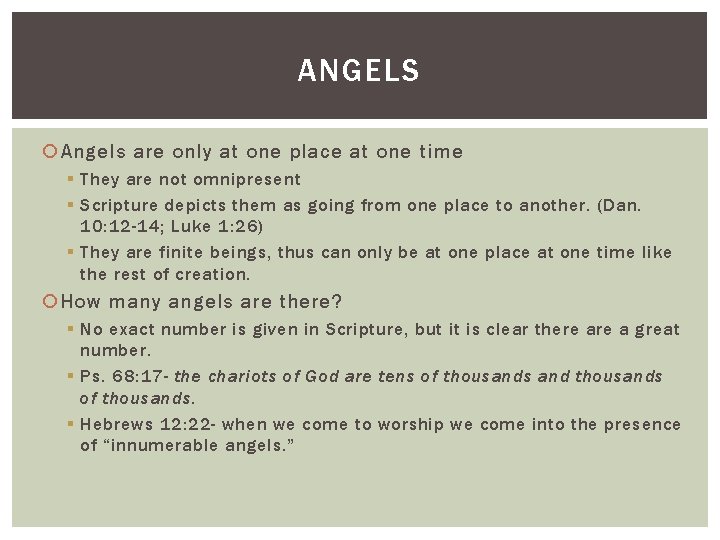 ANGELS

Angels are only at one place at one time

They are not omnipresent

Scripture depicts them as going from one place to another. (Dan. 10:12-14; Luke 1:26)

They are finite beings, thus can only be at one place at one time like the rest of creation.

How many angels are there?

No exact number is given in Scripture, but it is clear there are a great number.

Ps. 68:17- the chariots of God are tens of thousands and thousands of thousands.

Hebrews 12:22- when we come to worship we come into the presence of "innumerable angels."